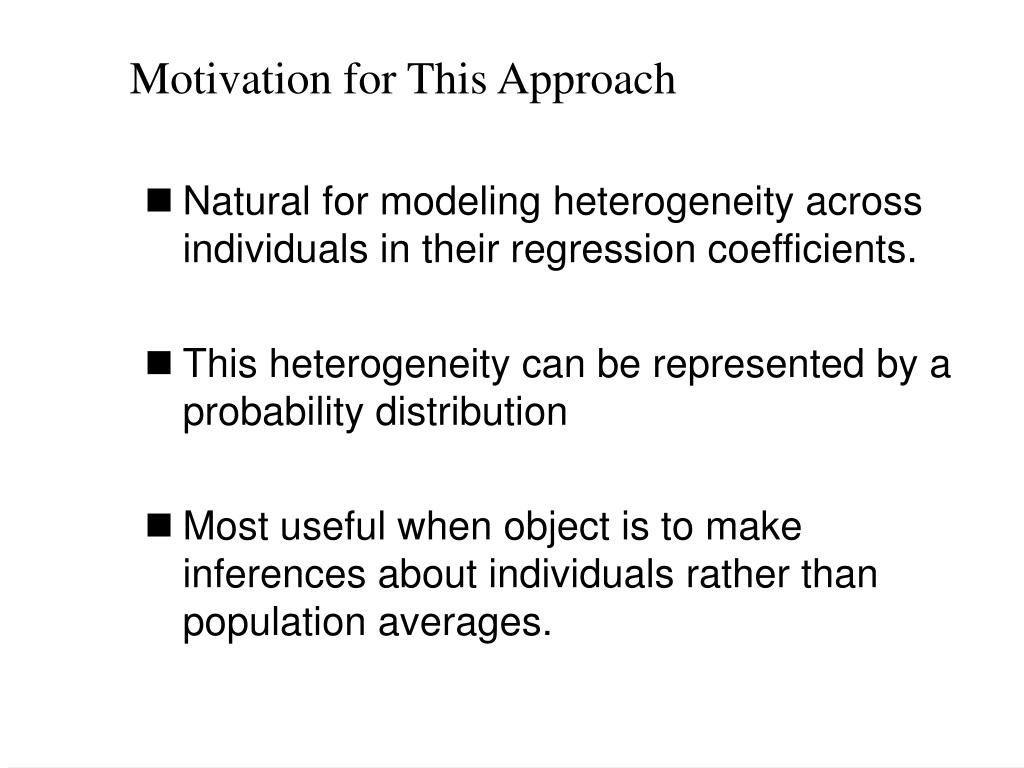 Motivation for This Approach

■ Natural for modeling heterogeneity across individuals in their regression coefficients.

■ This heterogeneity can be represented by a probability distribution

■ Most useful when object is to make inferences about individuals rather than population averages.